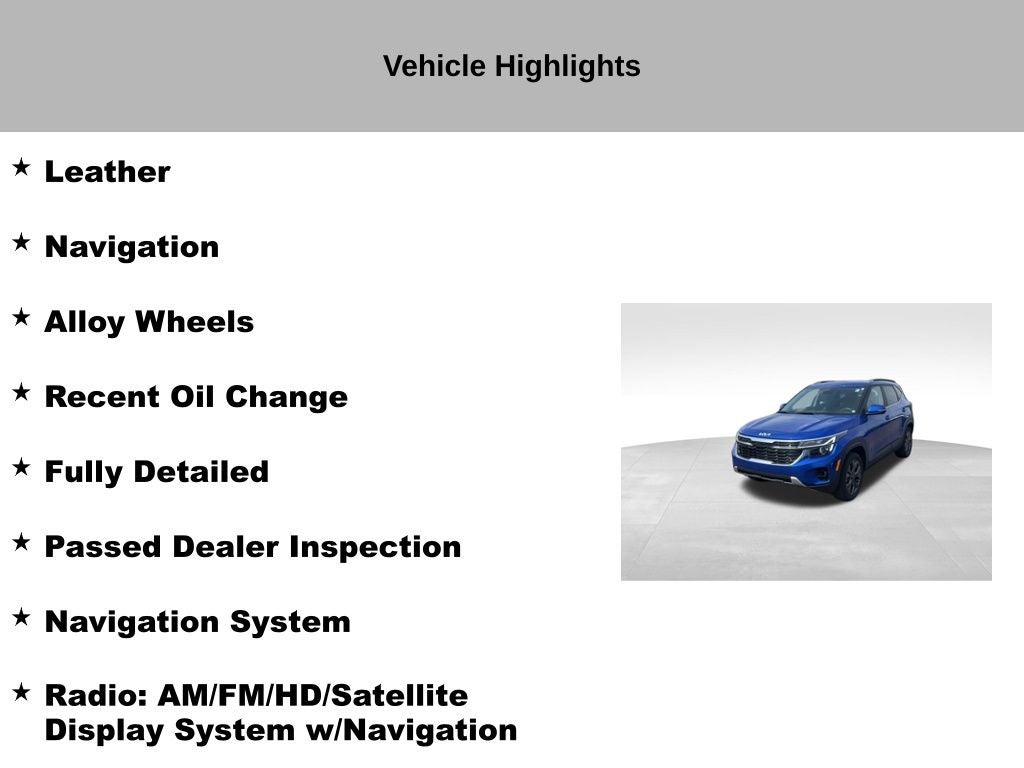 Vehicle Highlights

★ Leather

★ Navigation

★ Alloy Wheels

★ Recent Oil Change

★ Fully Detailed

★ Passed Dealer Inspection

★ Navigation System

★ Radio: AM/FM/HD/Satellite Display System w/Navigation